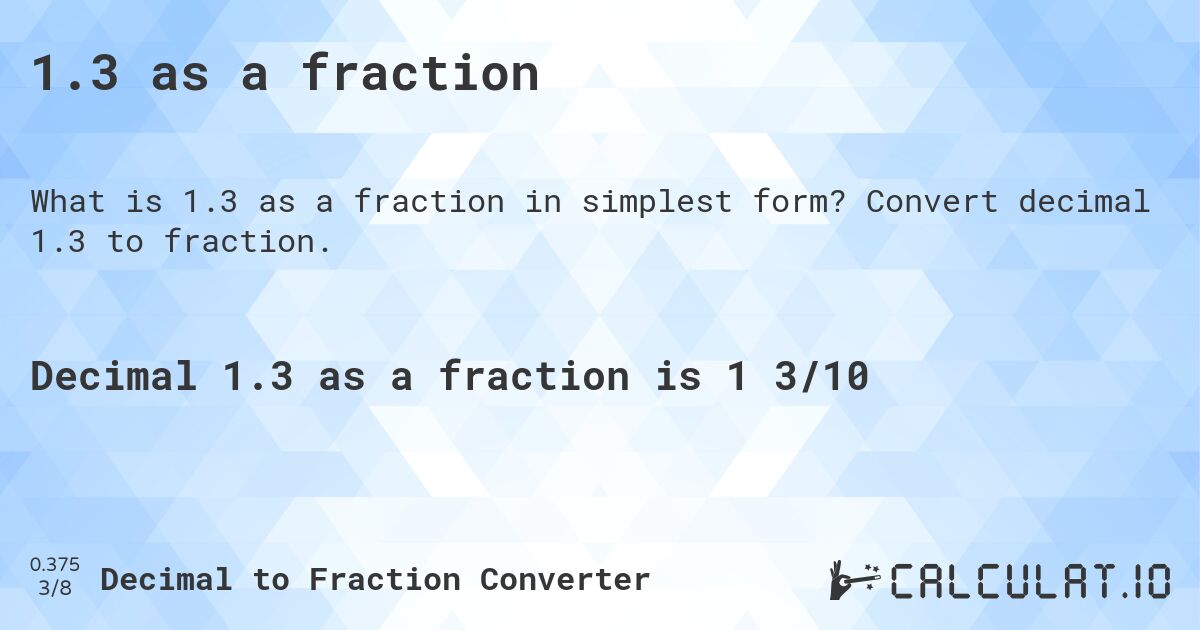 1.3 as a fraction

What is 1.3 as a fraction in simplest form? Convert decimal 1.3 to fraction.

Decimal 1.3 as a fraction is 1 3/10

0.375
3/8

Decimal to Fraction Converter

CALCULAT.IO